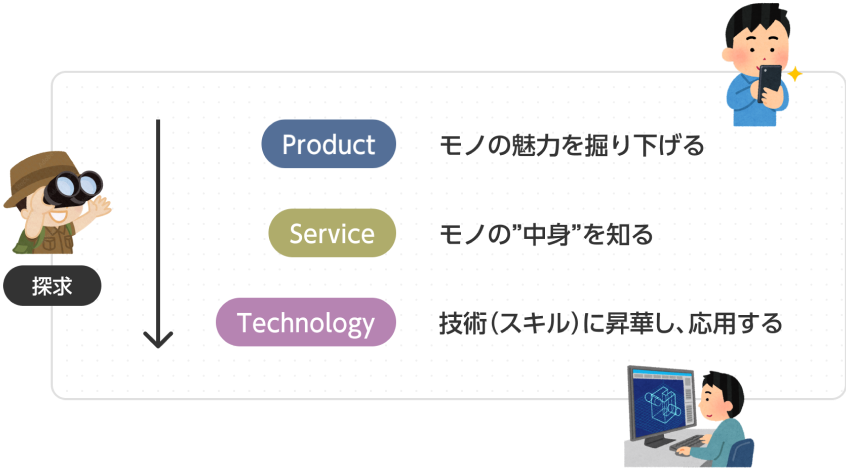 探求

Product モノの魅力を掘り下げる

Service モノの”中身”を知る

Technology 技術(スキル)に昇華し、応用する